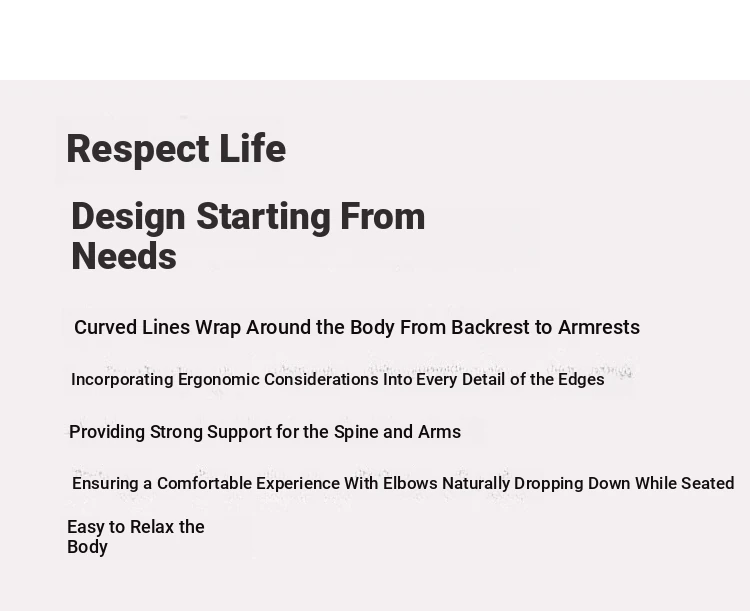 Respect Life

Design Starting From Needs

Curved Lines Wrap Around the Body From Backrest to Armrests

Incorporating Ergonomic Considerations Into Every Detail of the Edges

Providing Strong Support for the Spine and Arms

Ensuring a Comfortable Experience With Elbows Naturally Dropping Down While Seated

Easy to Relax the Body